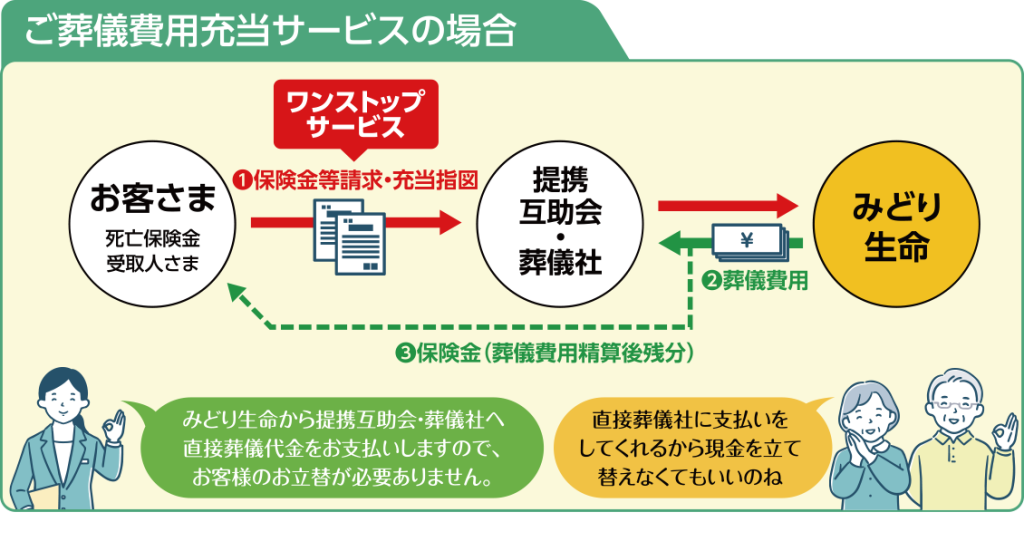 ご葬儀費用充当サービスの場合

ワンストップサービス

お客さま
死亡保険金受取人さま

❶保険金等請求・充当指図

提携互助会・葬儀社

みどり生命

¥

❷葬儀費用

❸保険金（葬儀費用精算後残分）

みどり生命から提携互助会・葬儀社へ直接葬儀代金をお支払いしますので、お客様のお立替が必要ありません。

直接葬儀社に支払いをしてくれるから現金を立て替えなくてもいいのね